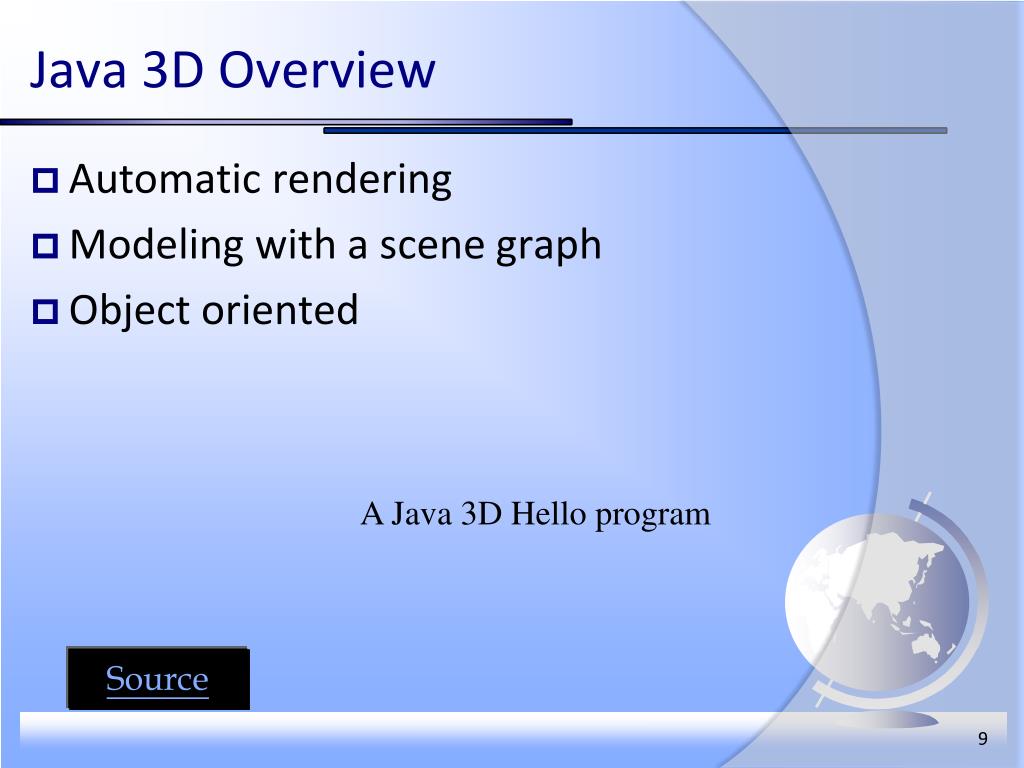 Java 3D Overview

Automatic rendering
Modeling with a scene graph
Object oriented

A Java 3D Hello program

Source

9